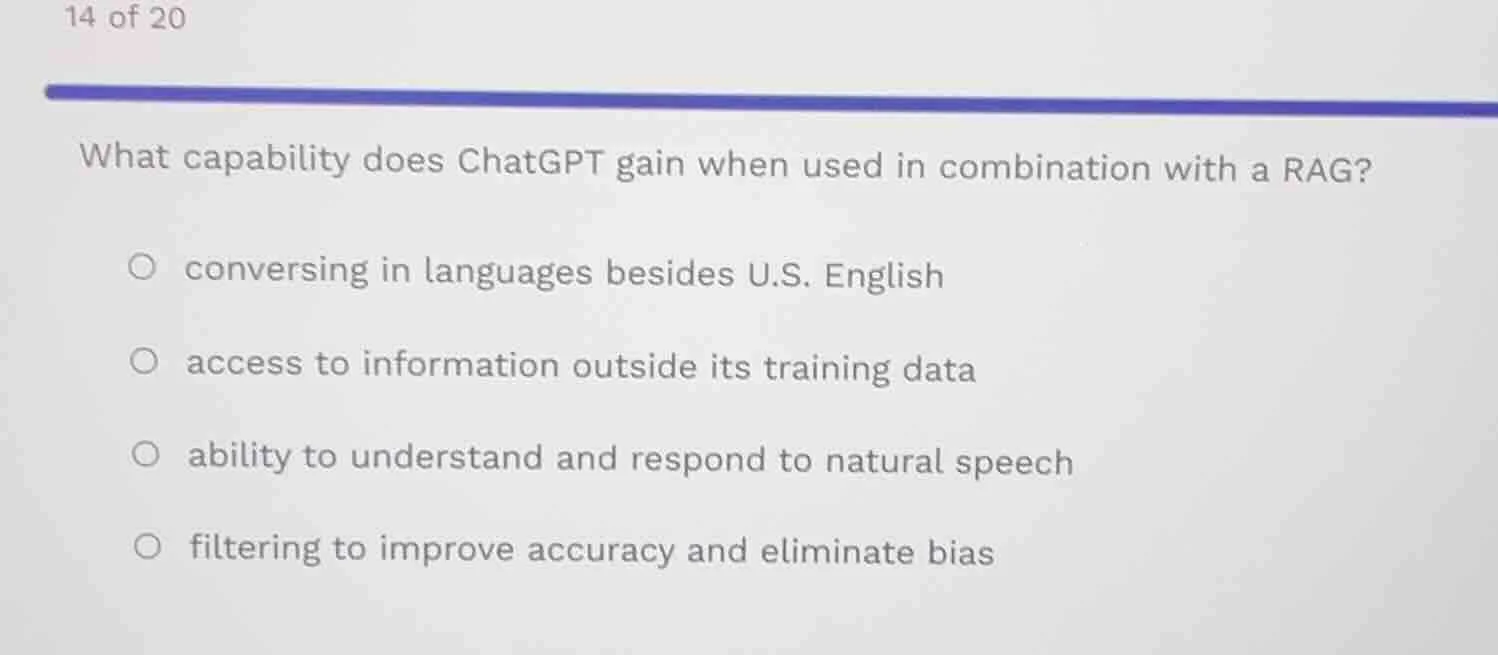 14 of 20

What capability does ChatGPT gain when used in combination with a RAG?

conversing in languages besides U.S. English

access to information outside its training data

ability to understand and respond to natural speech

filtering to improve accuracy and eliminate bias